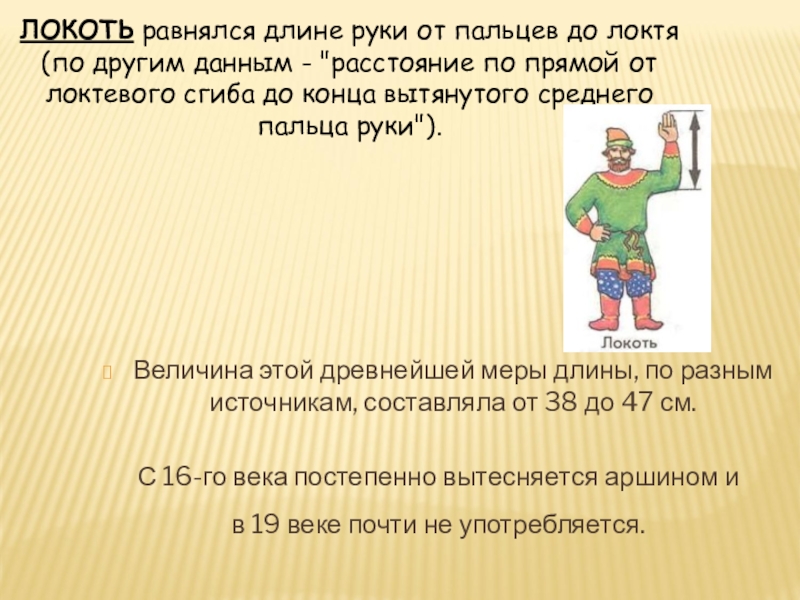 ЛОКОТЬ равнялся длине руки от пальцев до локтя (по другим данным - "расстояние по прямой от локтевого сгиба до конца вытянутого среднего пальца руки").

Локоть

Величина этой древнейшей меры длины, по разным источникам, составляла от 38 до 47 см.

С 16-го века постепенно вытесняется аршином и в 19 веке почти не употребляется.